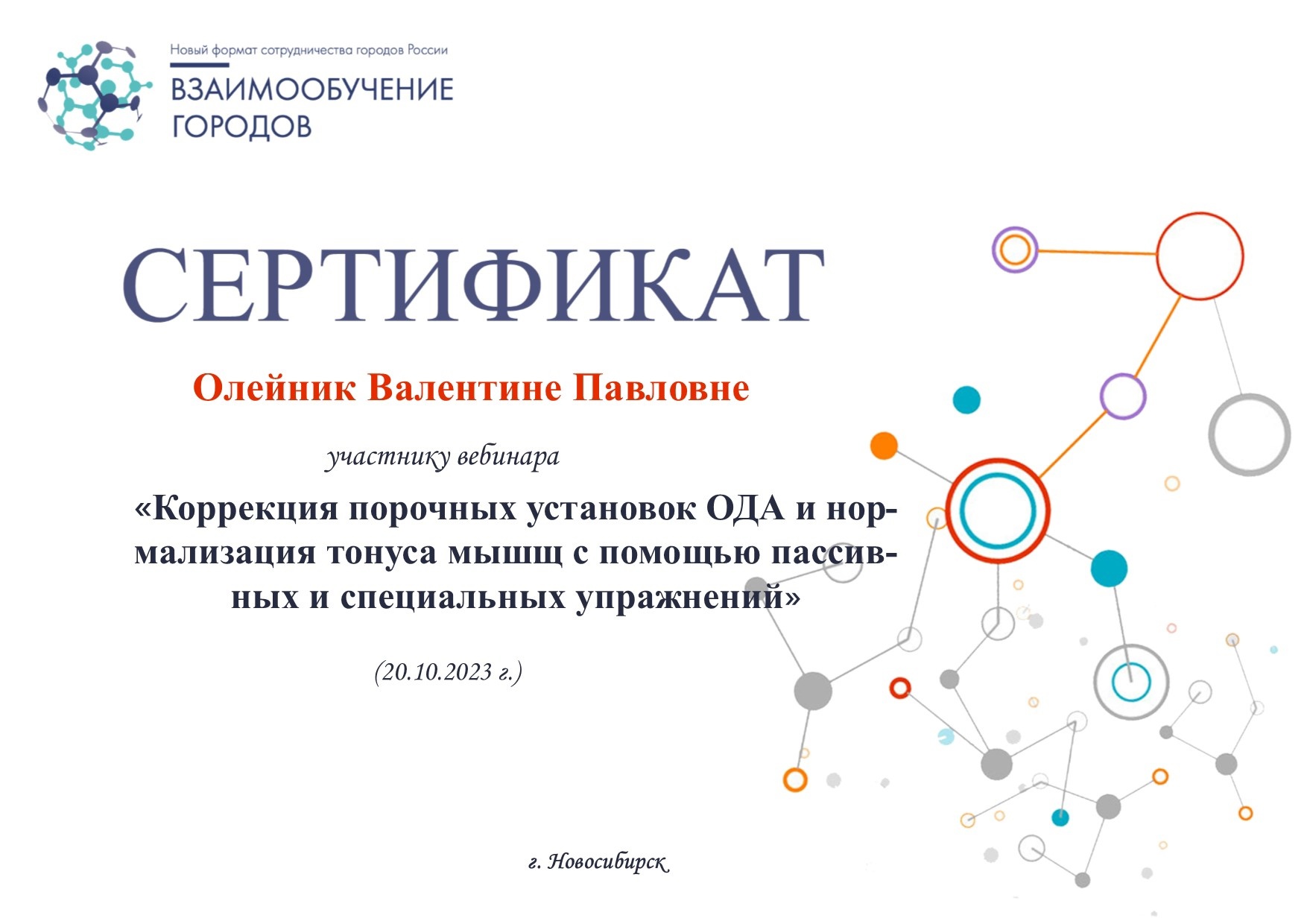 Новый формат сотрудничества городов России
ВЗАИМООБУЧЕНИЕ ГОРОДОВ

СЕРТИФИКАТ

Олейник Валентине Павловне

участнику вебинара

«Коррекция порочных установок ОДА и нормализация тонуса мышц с помощью пассивных и специальных упражнений»

(20.10.2023 г.)

г. Новосибирск